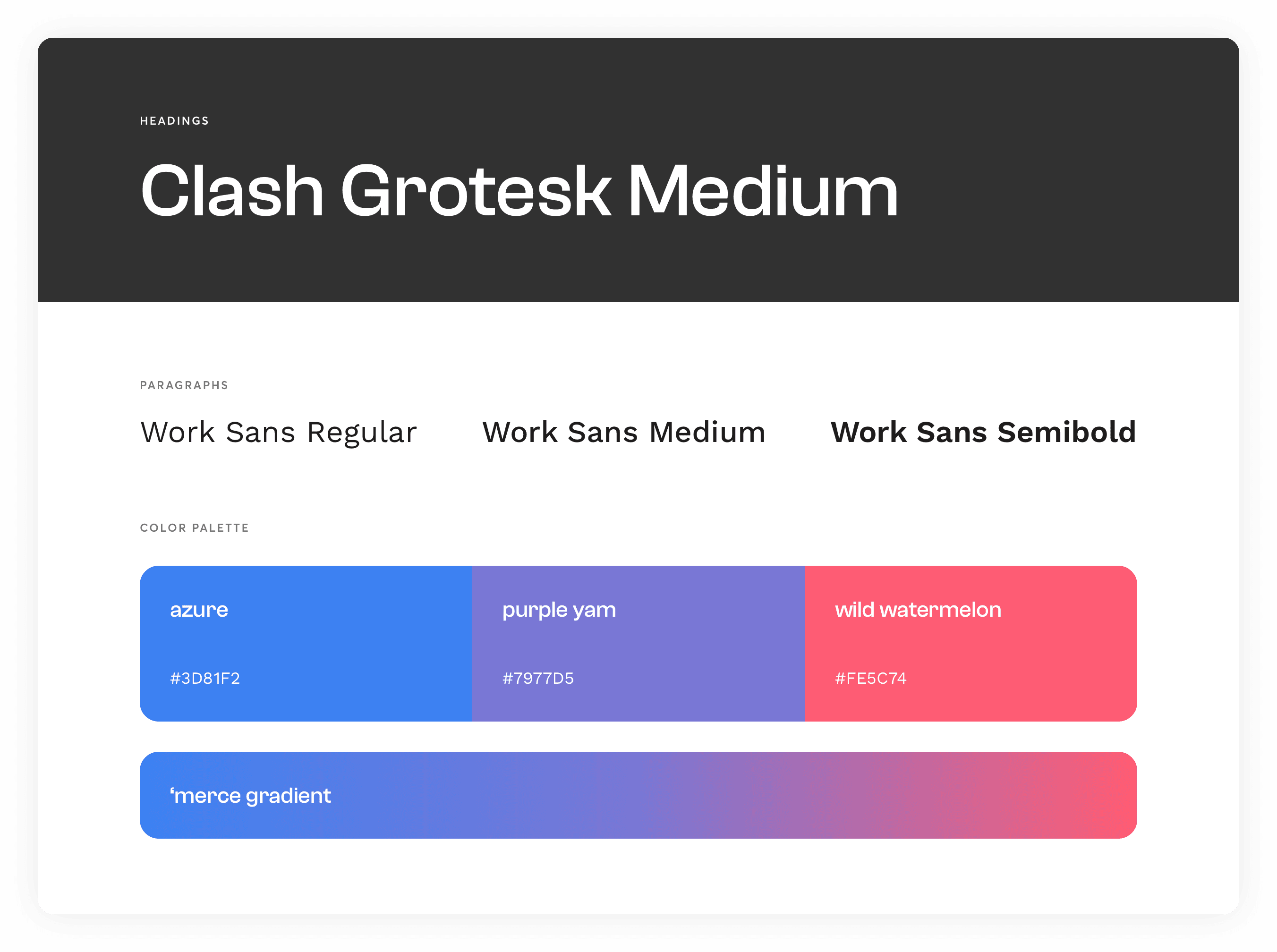 HEADINGS

Clash Grotesk Medium

PARAGRAPHS

Work Sans Regular

Work Sans Medium

Work Sans Semibold

COLOR PALETTE

azure

#3D81F2

purple yam

#7977D5

wild watermelon

#FE5C74

‘merce gradient